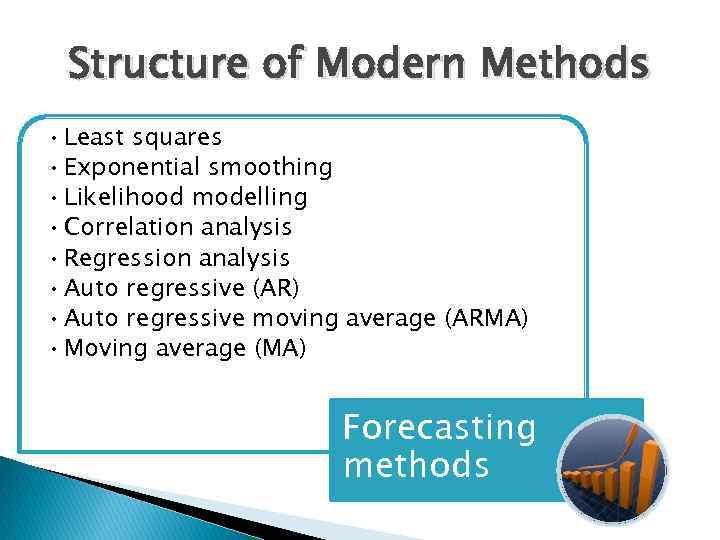 Structure of Modern Methods

• Least squares
• Exponential smoothing
• Likelihood modelling
• Correlation analysis
• Regression analysis
• Auto regressive (AR)
• Auto regressive moving average (ARMA)
• Moving average (MA)

Forecasting methods